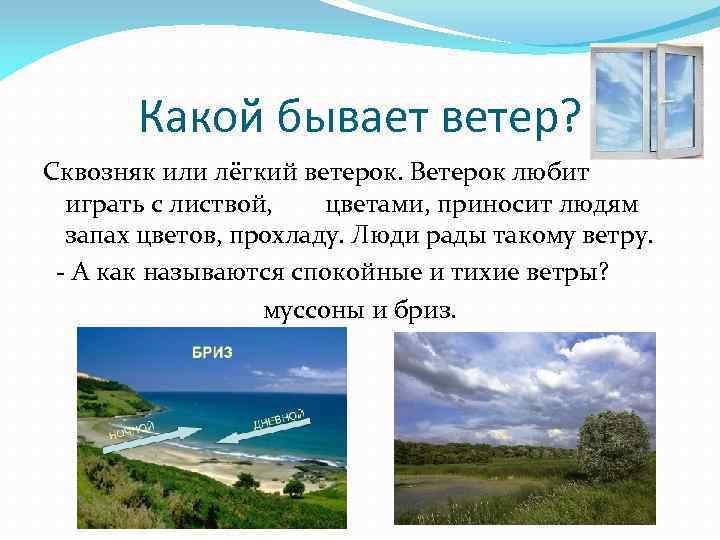 Какой бывает ветер?

Сквозняк или лёгкий ветерок. Ветерок любит играть с листвой, цветами, приносит людям запах цветов, прохладу. Люди рады такому ветру.

- А как называются спокойные и тихие ветры?

муссоны и бриз.

БРИЗ

НОЧНОЙ

ДНЕВНОЙ